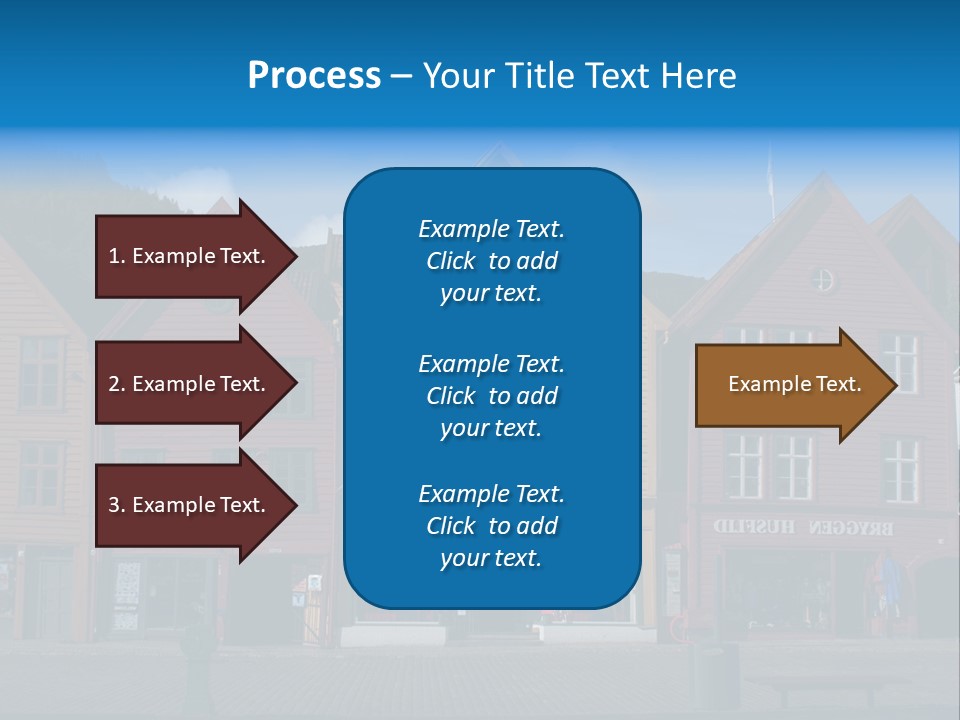 Process – Your Title Text Here

1. Example Text.

2. Example Text.

3. Example Text.

Example Text. Click to add your text.

Example Text. Click to add your text.

Example Text. Click to add your text.

Example Text.

BRYGGEN HUSFLID